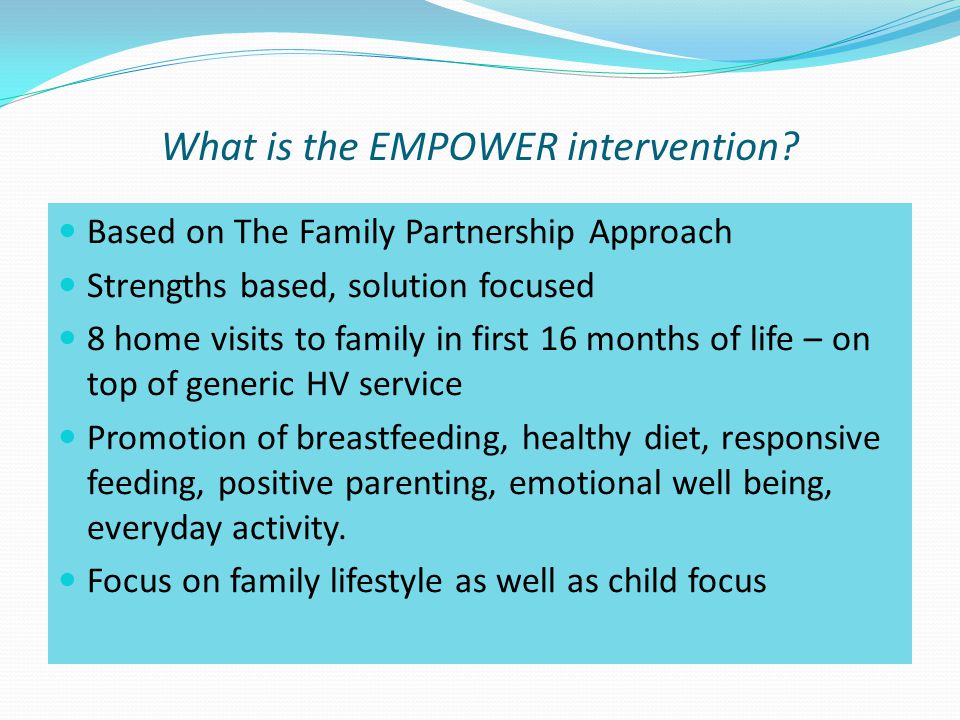 What is the EMPOWER intervention?

- Based on The Family Partnership Approach
- Strengths based, solution focused
- 8 home visits to family in first 16 months of life – on top of generic HV service
- Promotion of breastfeeding, healthy diet, responsive feeding, positive parenting, emotional well being, everyday activity.
- Focus on family lifestyle as well as child focus